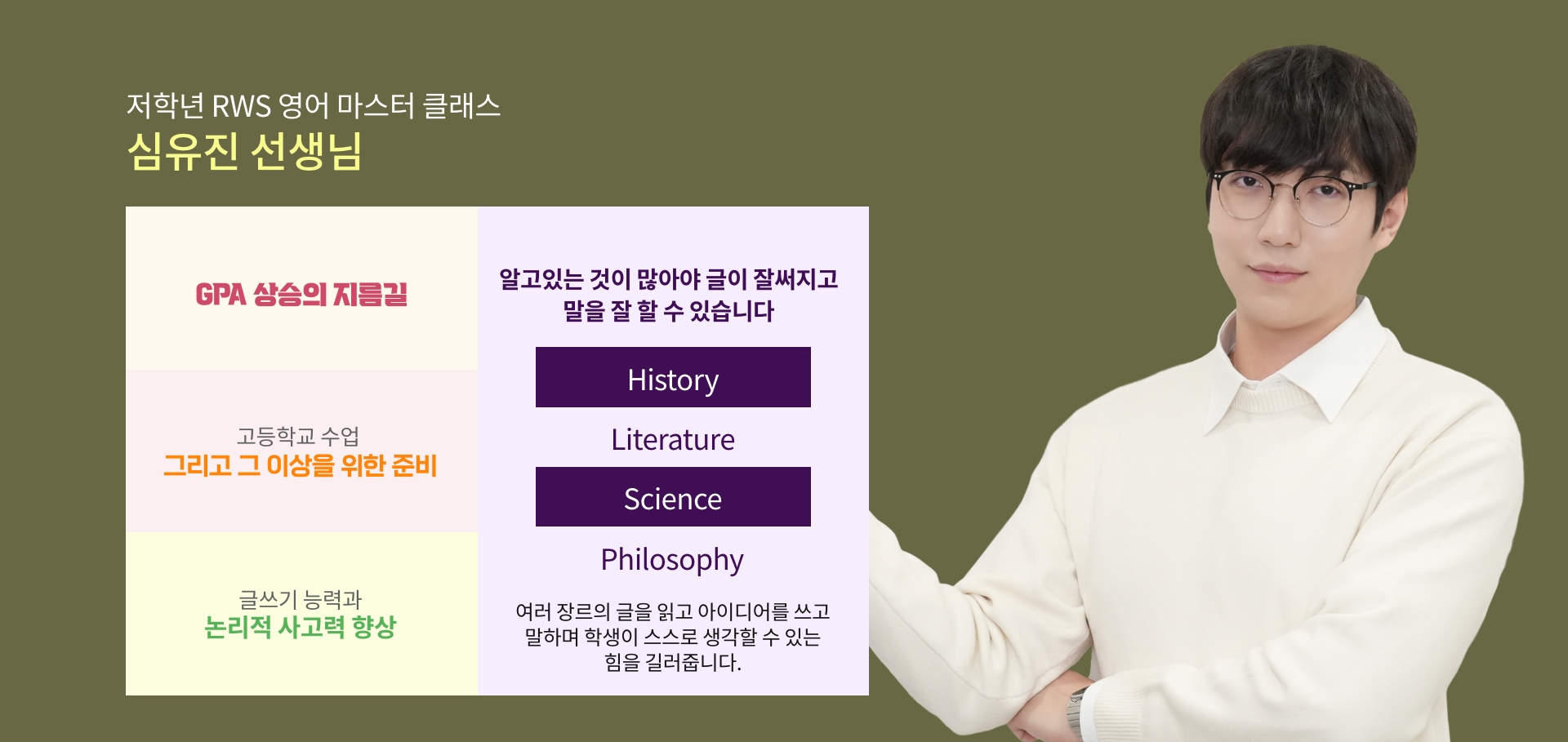 저학년 RWS 영어 마스터 클래스
심유진 선생님

GPA 상승의 지름길

고등학교 수업
그리고 그 이상을 위한 준비

글쓰기 능력과
논리적 사고력 향상

알고있는 것이 많아야 글이 잘써지고
말을 잘 할 수 있습니다

History

Literature

Science

Philosophy

여러 장르의 글을 읽고 아이디어를 쓰고
말하며 학생이 스스로 생각할 수 있는
힘을 길러줍니다.